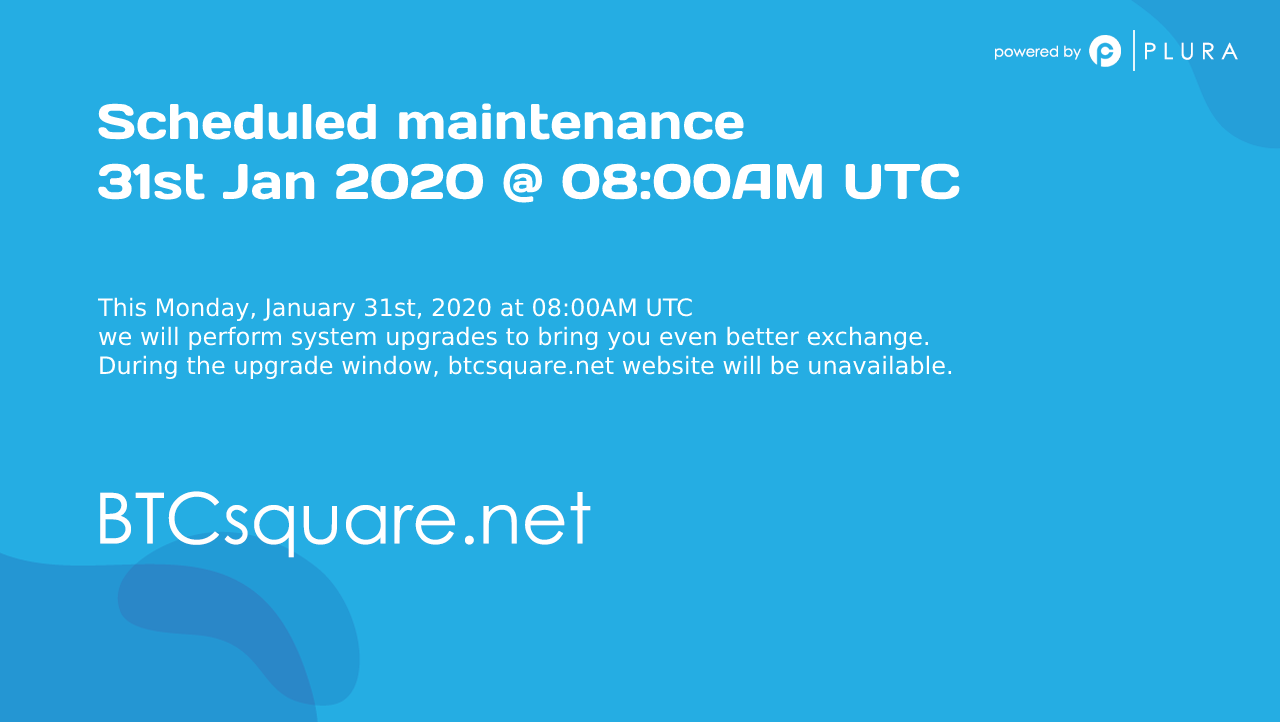 powered by PLURA

Scheduled maintenance
31st Jan 2020 @ 08:00AM UTC

This Monday, January 31st, 2020 at 08:00AM UTC
we will perform system upgrades to bring you even better exchange.
During the upgrade window, btcsquare.net website will be unavailable.

BTCsquare.net